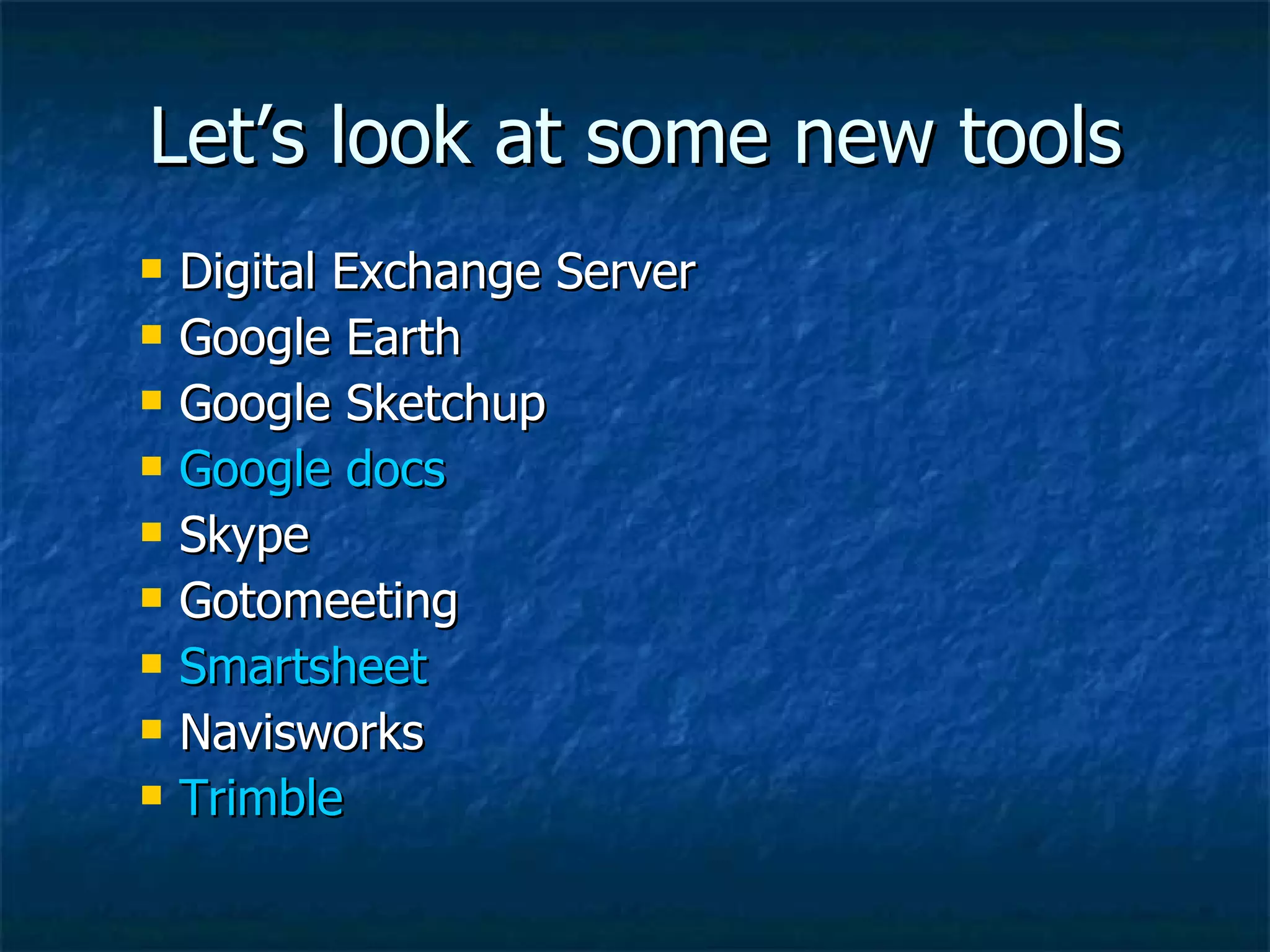 Let’s look at some new tools

- Digital Exchange Server
- Google Earth
- Google Sketchup
- Google docs
- Skype
- Gotomeeting
- Smartsheet
- Navisworks
- Trimble